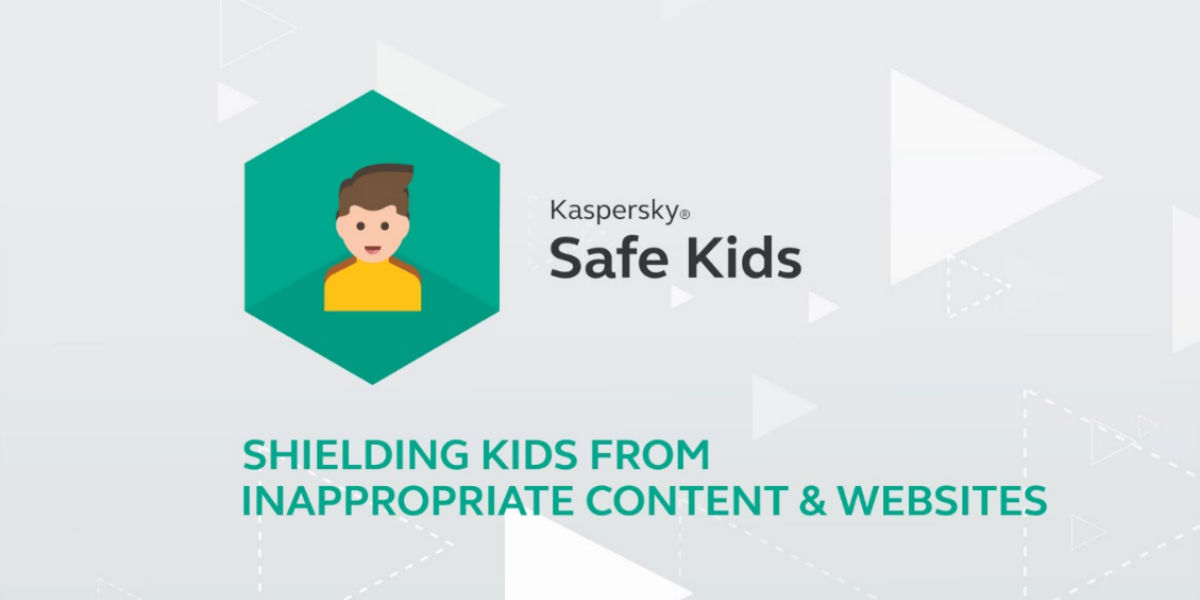 Kaspersky®
Safe Kids

SHIELDING KIDS FROM INAPPROPRIATE CONTENT & WEBSITES